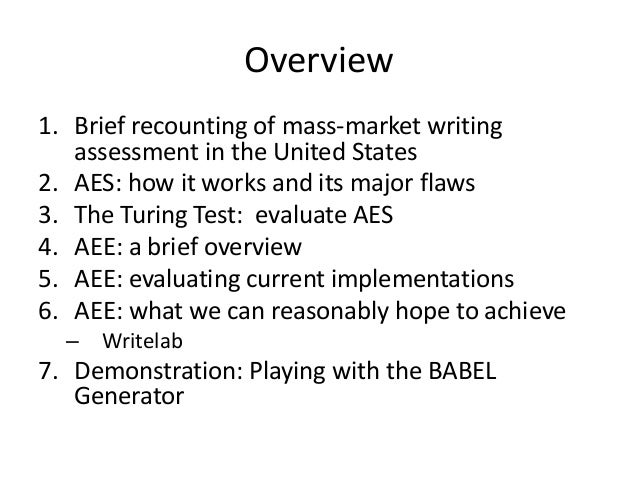 Overview

1. Brief recounting of mass-market writing assessment in the United States
2. AES: how it works and its major flaws
3. The Turing Test: evaluate AES
4. AEE: a brief overview
5. AEE: evaluating current implementations
6. AEE: what we can reasonably hope to achieve
   – Writelab
7. Demonstration: Playing with the BABEL Generator